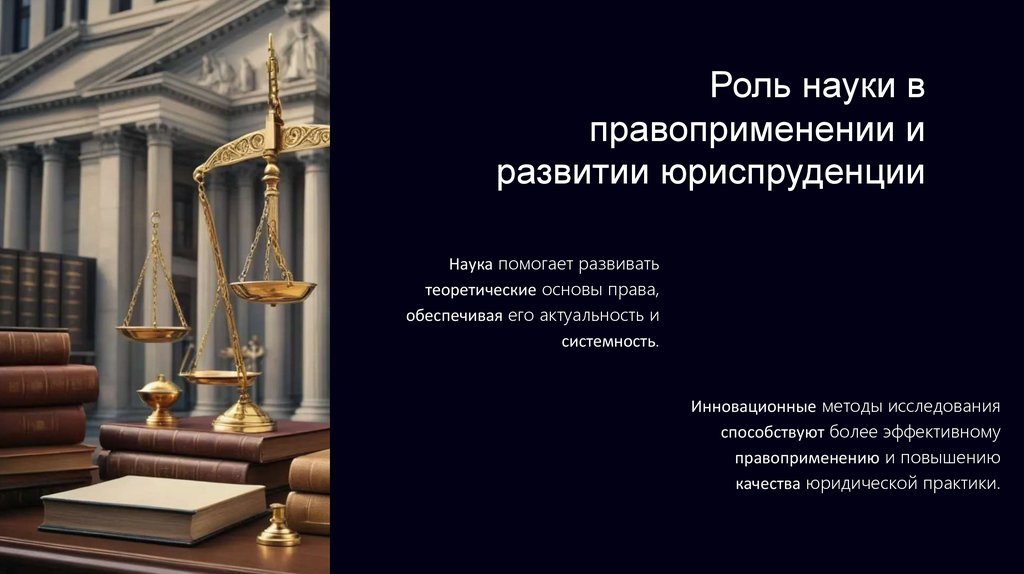 Роль науки в правоприменении и развитии юриспруденции

Наука помогает развивать теоретические основы права, обеспечивая его актуальность и системность.

Инновационные методы исследования способствуют более эффективному правоприменению и повышению качества юридической практики.